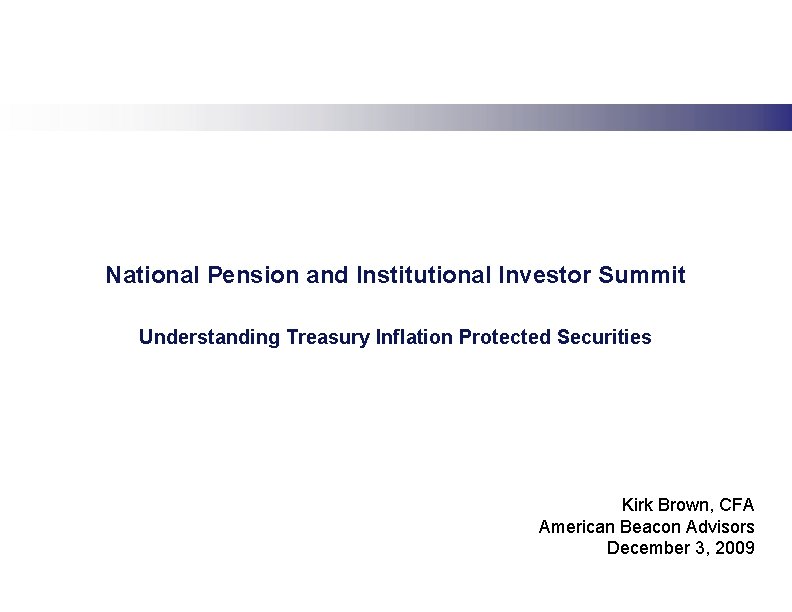 National Pension and Institutional Investor Summit

Understanding Treasury Inflation Protected Securities

Kirk Brown, CFA
American Beacon Advisors
December 3, 2009